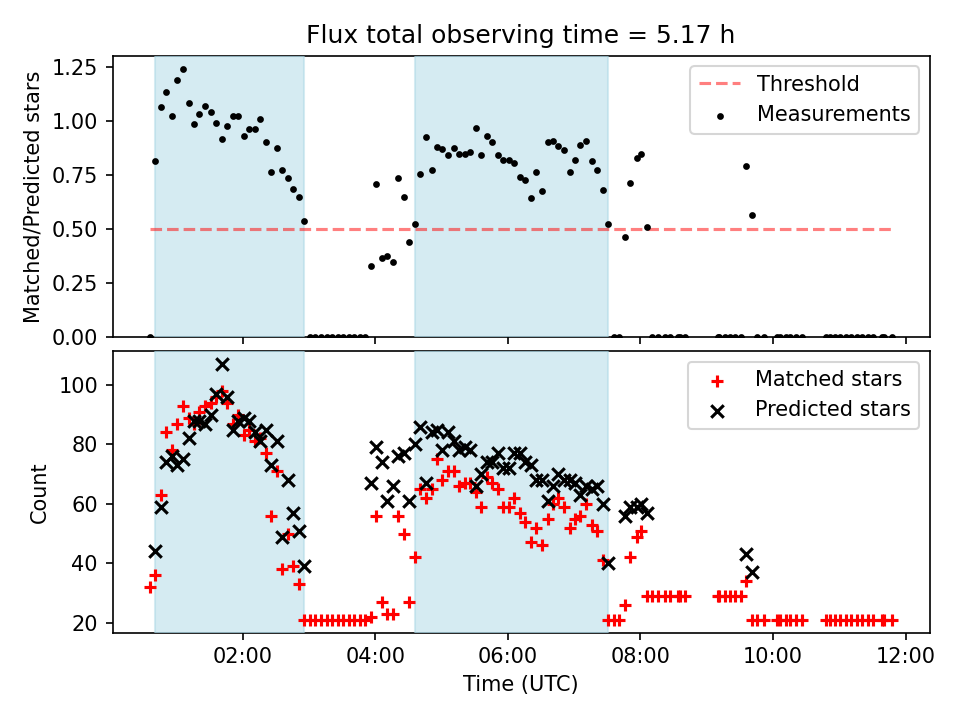 Flux total observing time = 5.17 h

Matched/Predicted stars

1.25
1.00
0.75
0.50
0.25
0.00

Threshold
Measurements

Count

100
80
60
40
20

Matched stars
Predicted stars

02:00
04:00
06:00
08:00
10:00
12:00

Time (UTC)